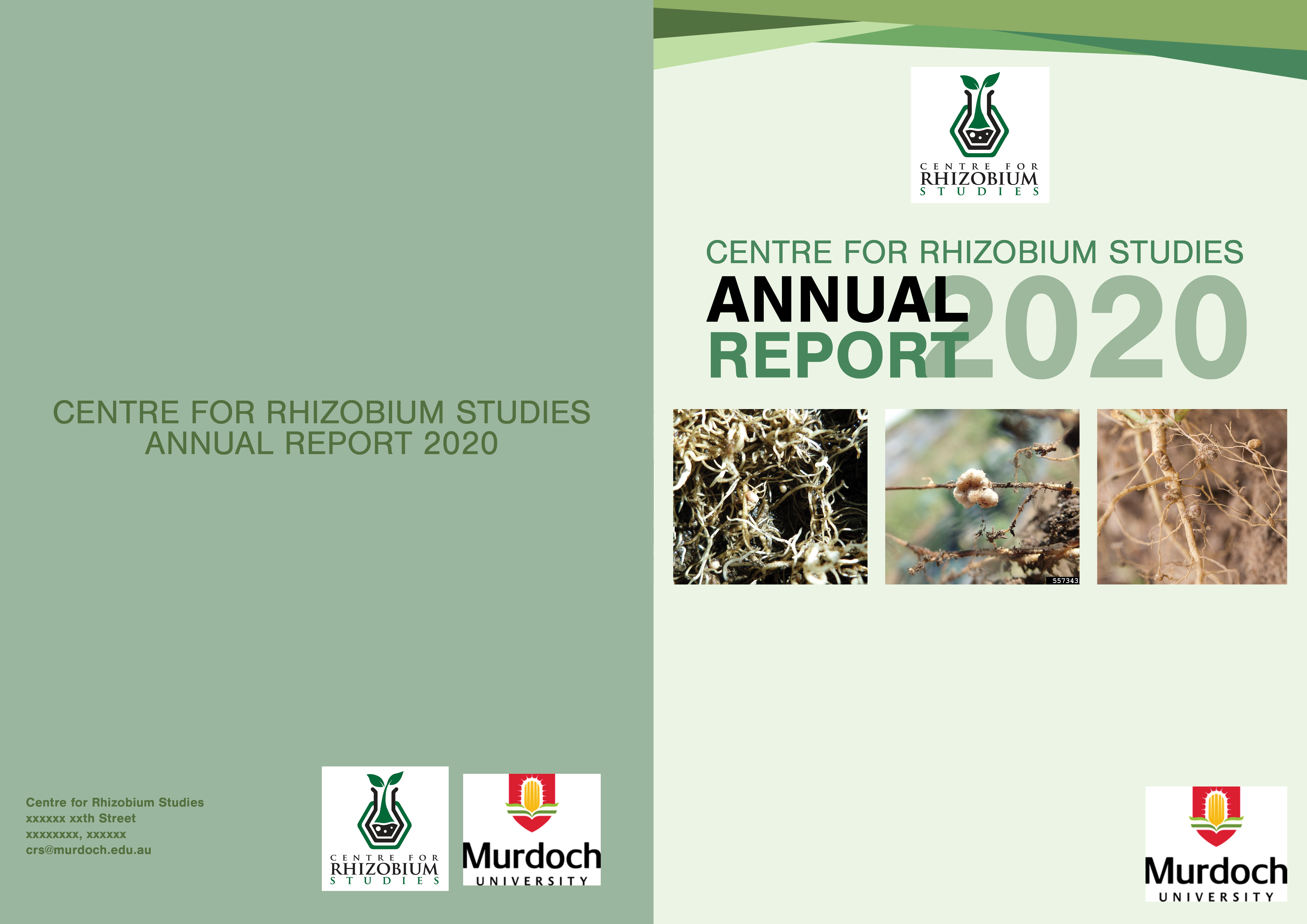 CENTRE FOR RHIZOBIUM STUDIES
ANNUAL REPORT 2020

Centre for Rhizobium Studies
xxxxxx xxth Street
xxxxxxxx, xxxxxx
crs@murdoch.edu.au

CENTRE FOR
RHIZOBIUM
STUDIES

Murdoch
UNIVERSITY

CENTRE FOR
RHIZOBIUM
STUDIES

CENTRE FOR RHIZOBIUM STUDIES
ANNUAL
REPORT
2020

557343

Murdoch
UNIVERSITY